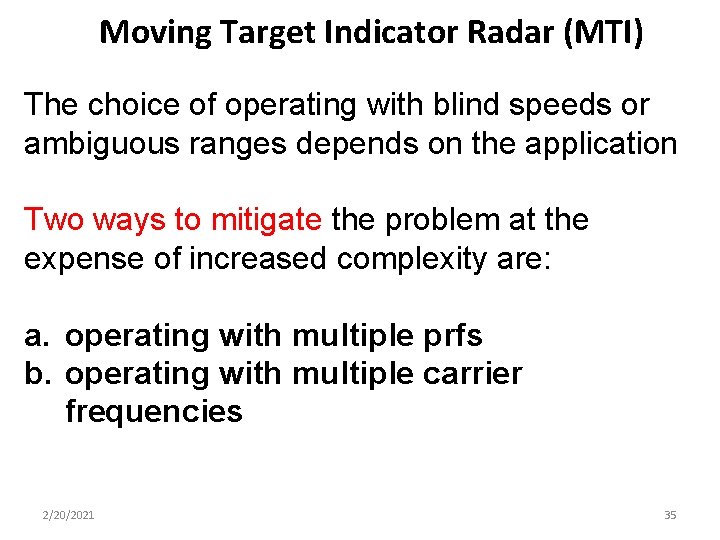 Moving Target Indicator Radar (MTI)

The choice of operating with blind speeds or ambiguous ranges depends on the application

Two ways to mitigate the problem at the expense of increased complexity are:

a. operating with multiple prfs
b. operating with multiple carrier frequencies

2/20/2021

35